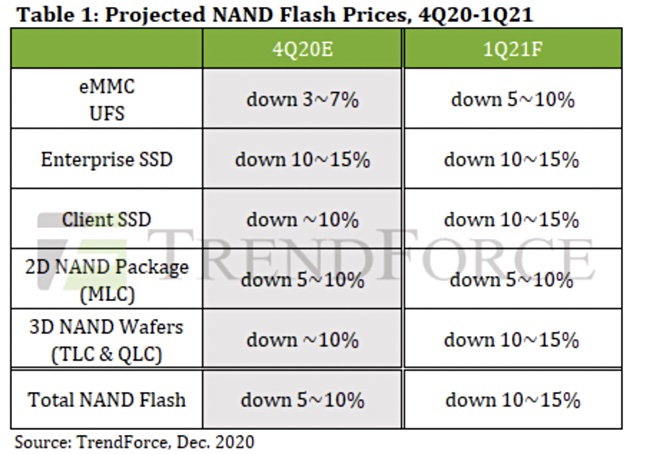 Table 1: Projected NAND Flash Prices, 4Q20-1Q21

| | 4Q20E | 1Q21F |
|---|---|---|
| eMMC UFS | down 3~7% | down 5~10% |
| Enterprise SSD | down 10~15% | down 10~15% |
| Client SSD | down ~10% | down 10~15% |
| 2D NAND Package (MLC) | down 5~10% | down 5~10% |
| 3D NAND Wafers (TLC & QLC) | down ~10% | down 10~15% |
| Total NAND Flash | down 5~10% | down 10~15% |

TRENDFORCE

Source: TrendForce, Dec. 2020